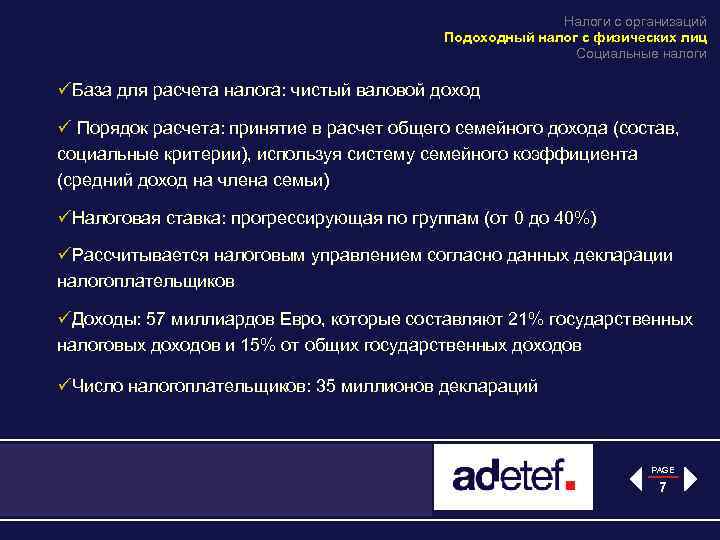 Налоги с организаций
Подоходный налог с физических лиц
Социальные налоги

✓База для расчета налога: чистый валовой доход

✓ Порядок расчета: принятие в расчет общего семейного дохода (состав, социальные критерии), используя систему семейного коэффициента (средний доход на члена семьи)

✓Налоговая ставка: прогрессирующая по группам (от 0 до 40%)

✓Рассчитывается налоговым управлением согласно данных декларации налогоплательщиков

✓Доходы: 57 миллиардов Евро, которые составляют 21% государственных налоговых доходов и 15% от общих государственных доходов

✓Число налогоплательщиков: 35 миллионов деклараций

adetef.

PAGE
7